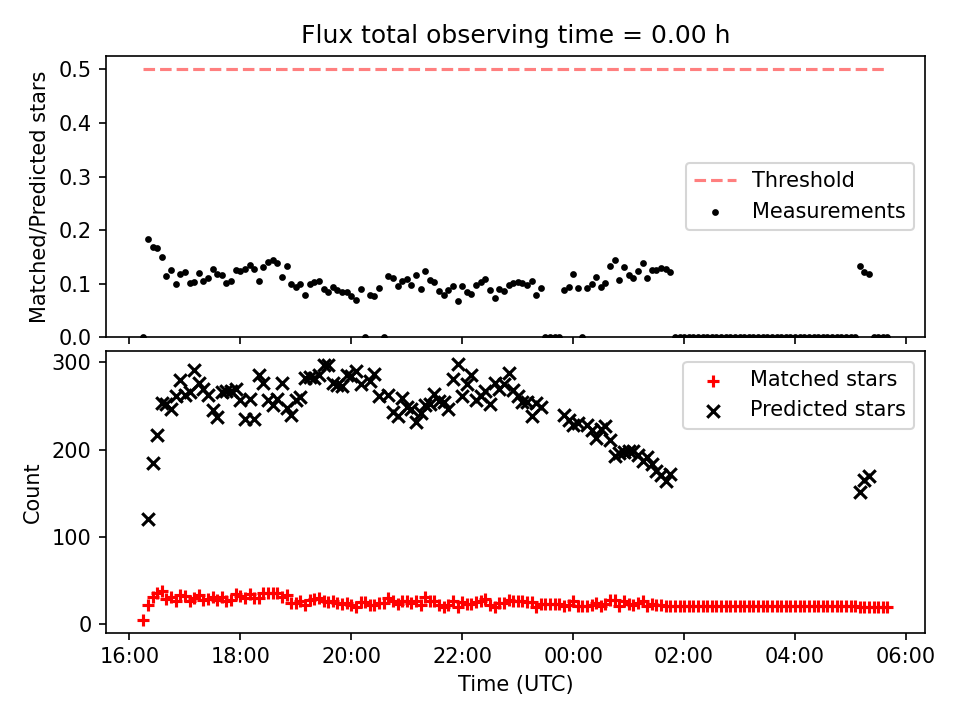 Flux total observing time = 0.00 h

Matched/Predicted stars
0.5
0.4
0.3
0.2
0.1
0.0

Threshold
Measurements

Count
300
200
100
0

Matched stars
Predicted stars

16:00
18:00
20:00
22:00
00:00
02:00
04:00
06:00
Time (UTC)